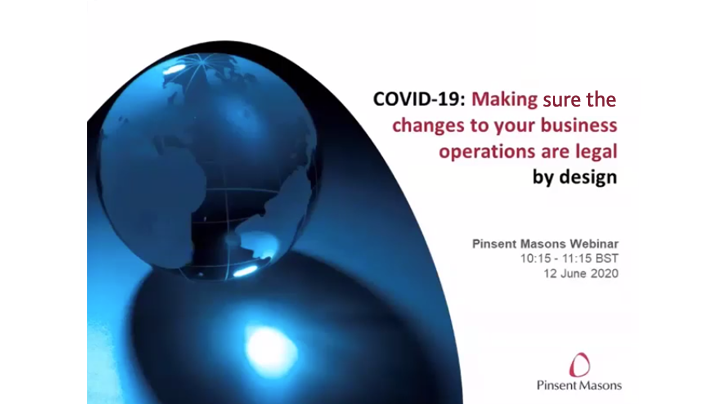 COVID-19: Making sure the changes to your business operations are legal by design

Pinsent Masons Webinar
10:15 - 11:15 BST
12 June 2020

Pinsent Masons